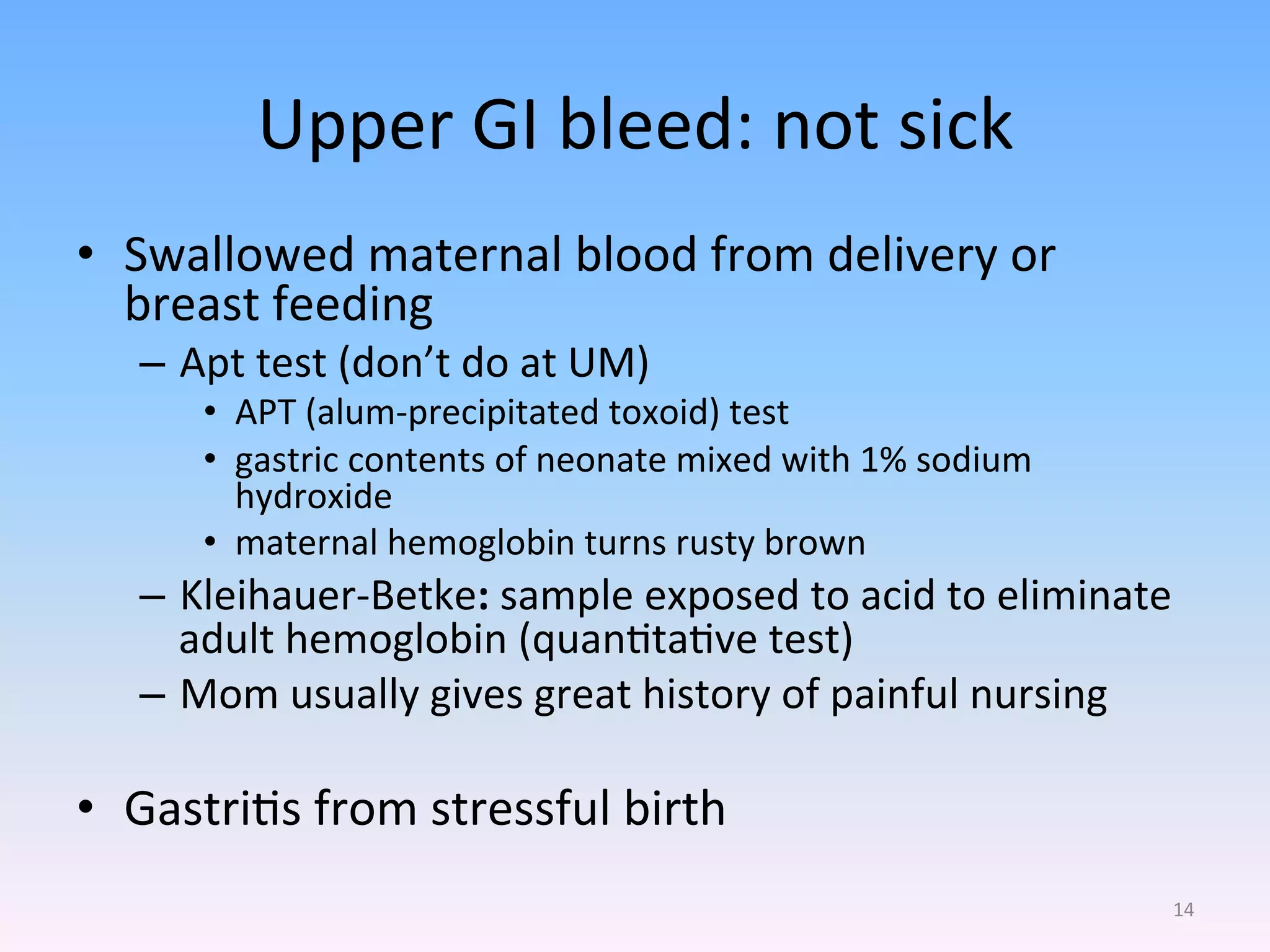 Upper GI bleed: not sick

• Swallowed maternal blood from delivery or breast feeding
  – Apt test (don’t do at UM)
    • APT (alum-precipitated toxoid) test
    • gastric contents of neonate mixed with 1% sodium hydroxide
    • maternal hemoglobin turns rusty brown
  – Kleihauer-Betke: sample exposed to acid to eliminate adult hemoglobin (quantitative test)
  – Mom usually gives great history of painful nursing

• Gastritis from stressful birth

14